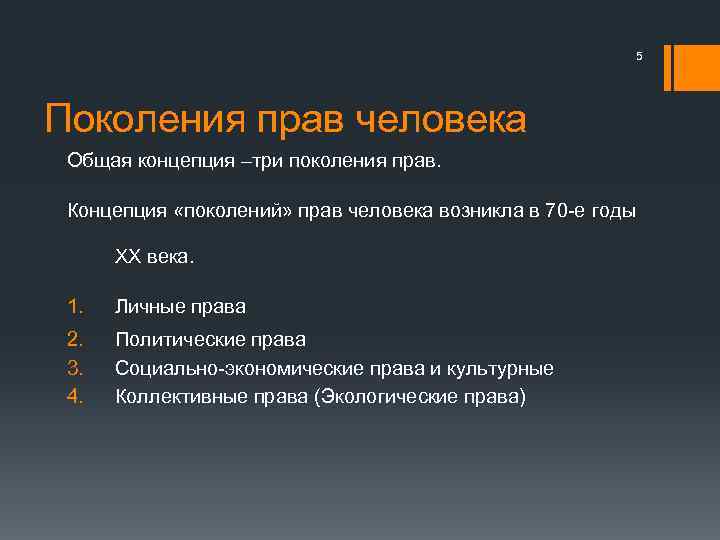 5

Поколения прав человека

Общая концепция –три поколения прав.

Концепция «поколений» прав человека возникла в 70-е годы XX века.

1. Личные права
2. Политические права
3. Социально-экономические права и культурные
4. Коллективные права (Экологические права)